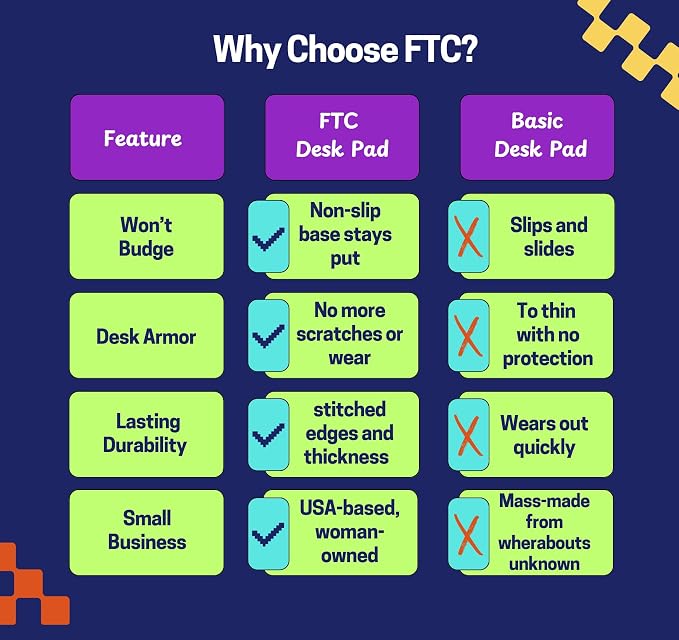 Why Choose FTC?

| Feature | FTC Desk Pad | Basic Desk Pad |
|---|---|---|
| Won't Budge | Non-slip base stays put | Slips and slides |
| Desk Armor | No more scratches or wear | To thin with no protection |
| Lasting Durability | stitched edges and thickness | Wears out quickly |
| Small Business | USA-based, woman-owned | Mass-made from wherabouts unknown |